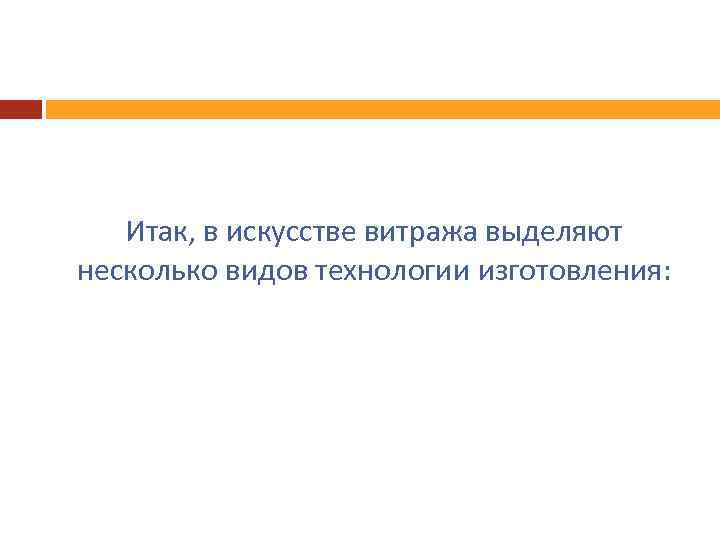 Итак, в искусстве витража выделяют несколько видов технологии изготовления: